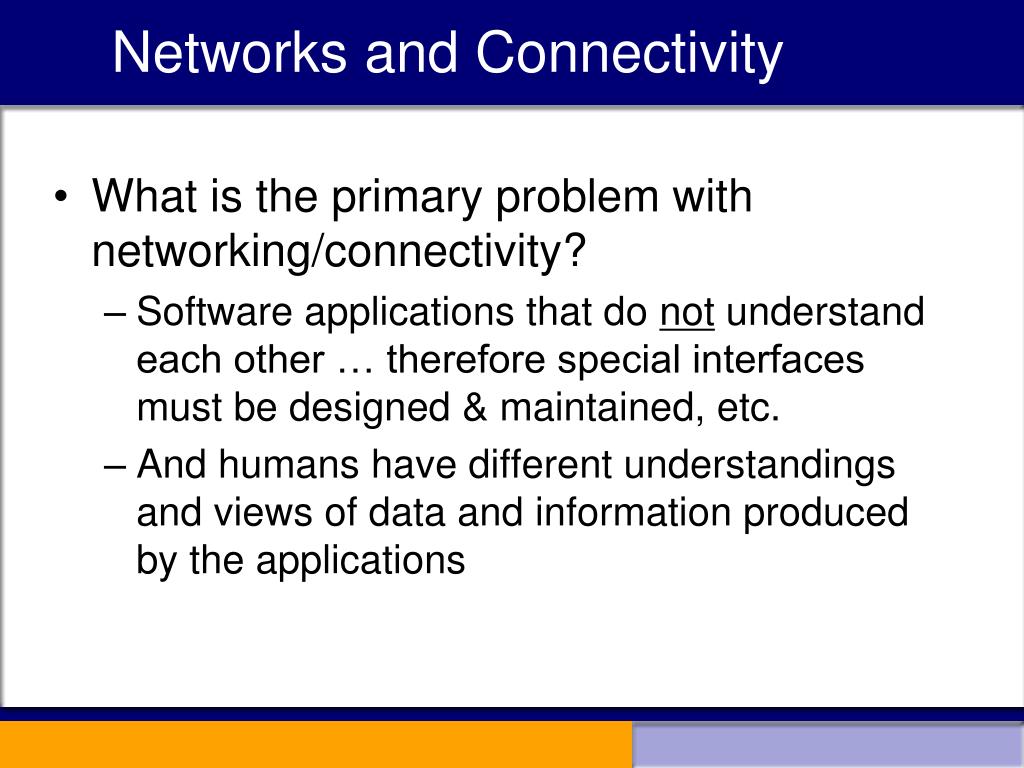 Networks and Connectivity

• What is the primary problem with networking/connectivity?

– Software applications that do not understand each other … therefore special interfaces must be designed & maintained, etc.

– And humans have different understandings and views of data and information produced by the applications